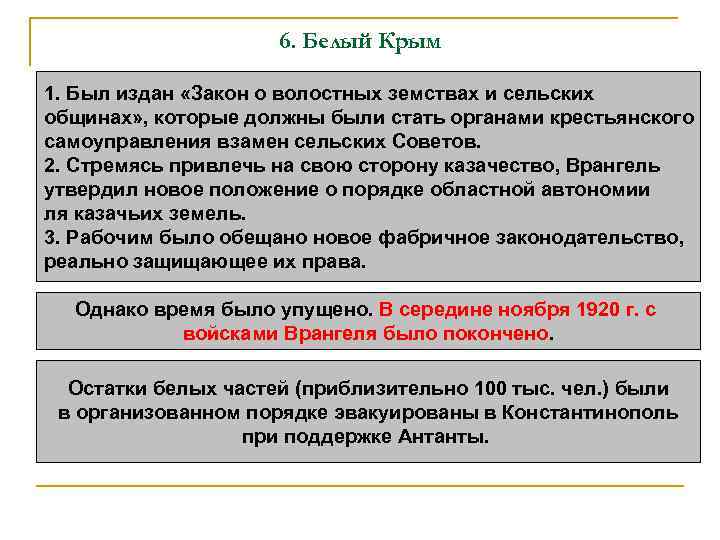 6. Белый Крым

1. Был издан «Закон о волостных земствах и сельских общинах», которые должны были стать органами крестьянского самоуправления взамен сельских Советов.
2. Стремясь привлечь на свою сторону казачество, Врангель утвердил новое положение о порядке областной автономии ля казачьих земель.
3. Рабочим было обещано новое фабричное законодательство, реально защищающее их права.

Однако время было упущено. В середине ноября 1920 г. с войсками Врангеля было покончено.

Остатки белых частей (приблизительно 100 тыс. чел.) были в организованном порядке эвакуированы в Константинополь при поддержке Антанты.